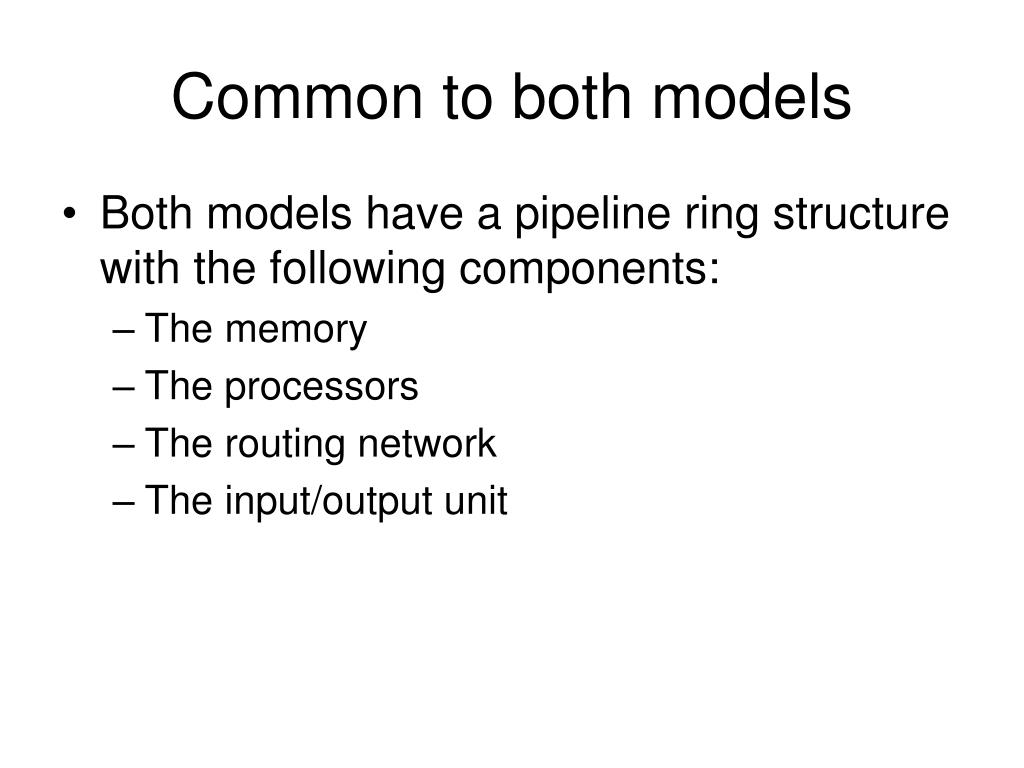 Common to both models

• Both models have a pipeline ring structure with the following components:
– The memory
– The processors
– The routing network
– The input/output unit